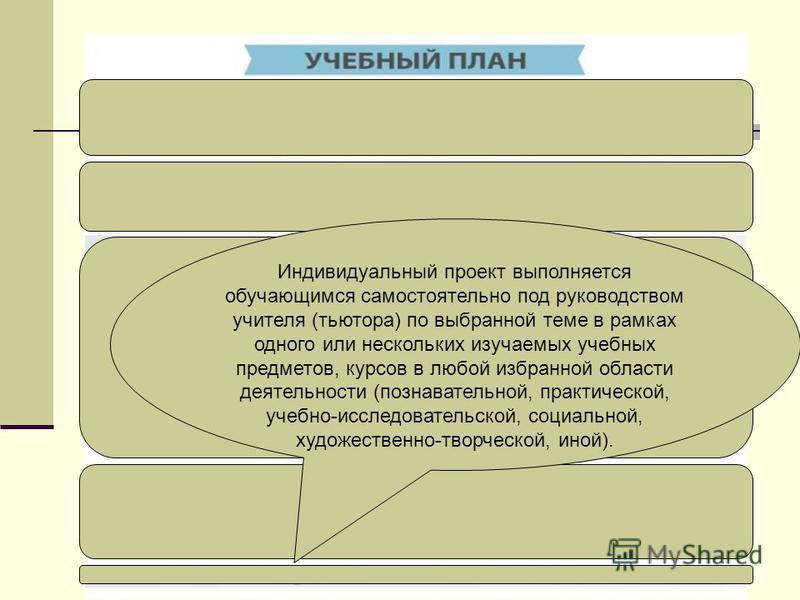 УЧЕБНЫЙ ПЛАН

Индивидуальный проект выполняется обучающимся самостоятельно под руководством учителя (тьютора) по выбранной теме в рамках одного или нескольких изучаемых учебных предметов, курсов в любой избранной области деятельности (познавательной, практической, учебно-исследовательской, социальной, художественно-творческой, иной).

MyShared